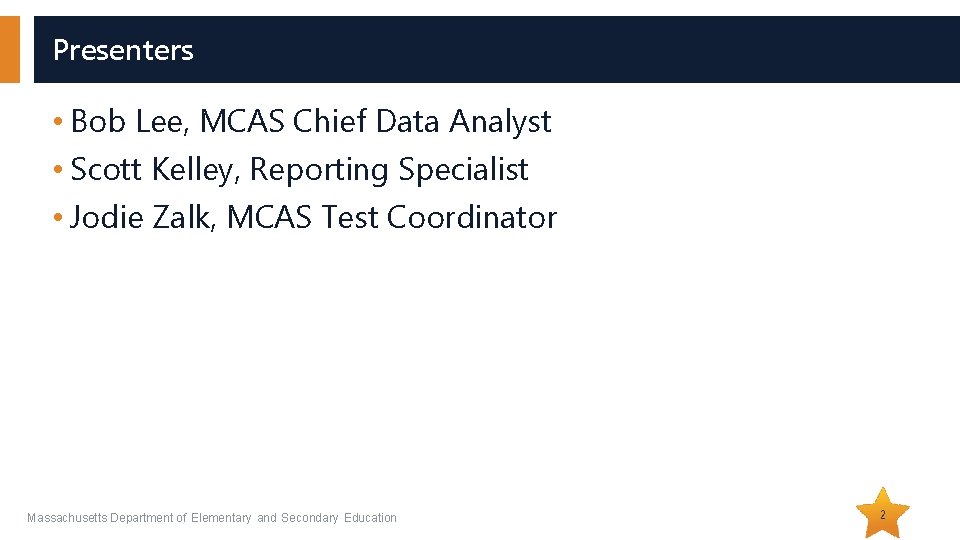 Presenters

• Bob Lee, MCAS Chief Data Analyst
• Scott Kelley, Reporting Specialist
• Jodie Zalk, MCAS Test Coordinator

Massachusetts Department of Elementary and Secondary Education

2